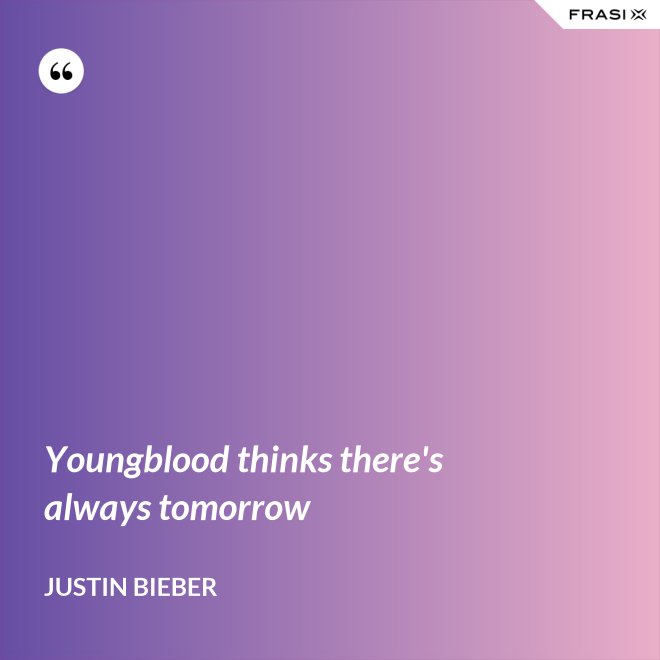 FRASI

“

Youngblood thinks there's always tomorrow

JUSTIN BIEBER